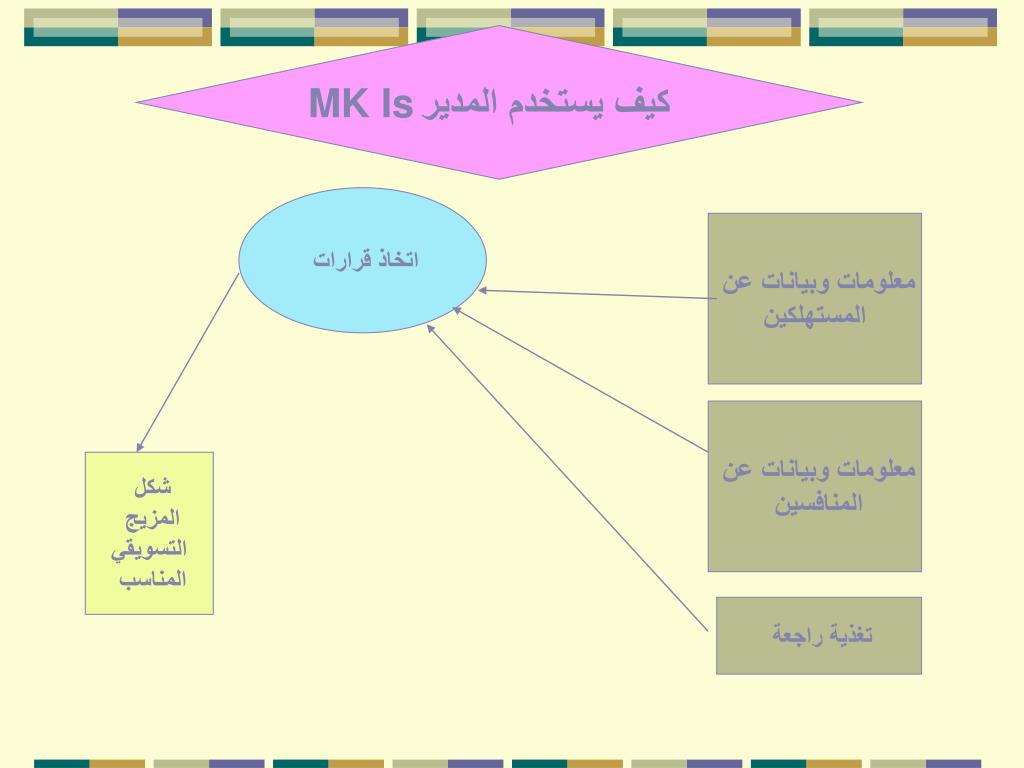 كيف يستخدم المدير MK Is

اتخاذ قرارات

معلومات وبيانات عن المستهلكين

معلومات وبيانات عن المنافسين

تغذية راجعة

شكل المزيج التسويقي المناسب